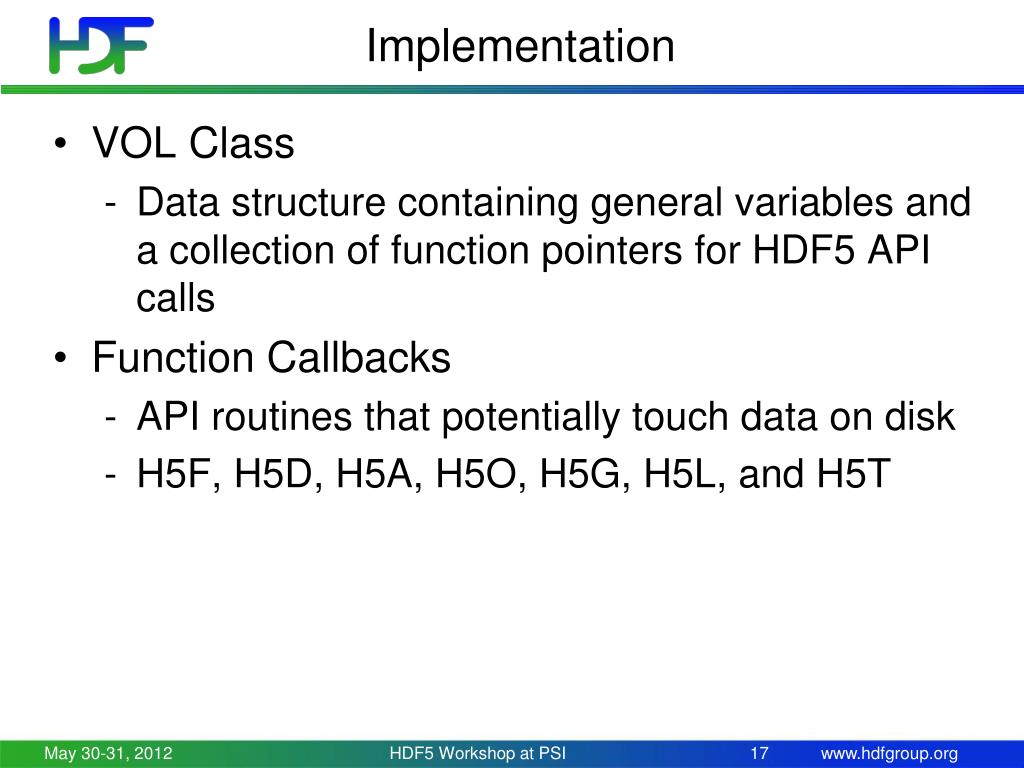 HDF

Implementation

• VOL Class
- Data structure containing general variables and a collection of function pointers for HDF5 API calls
• Function Callbacks
- API routines that potentially touch data on disk
- H5F, H5D, H5A, H5O, H5G, H5L, and H5T

May 30-31, 2012 HDF5 Workshop at PSI 17 www.hdfgroup.org